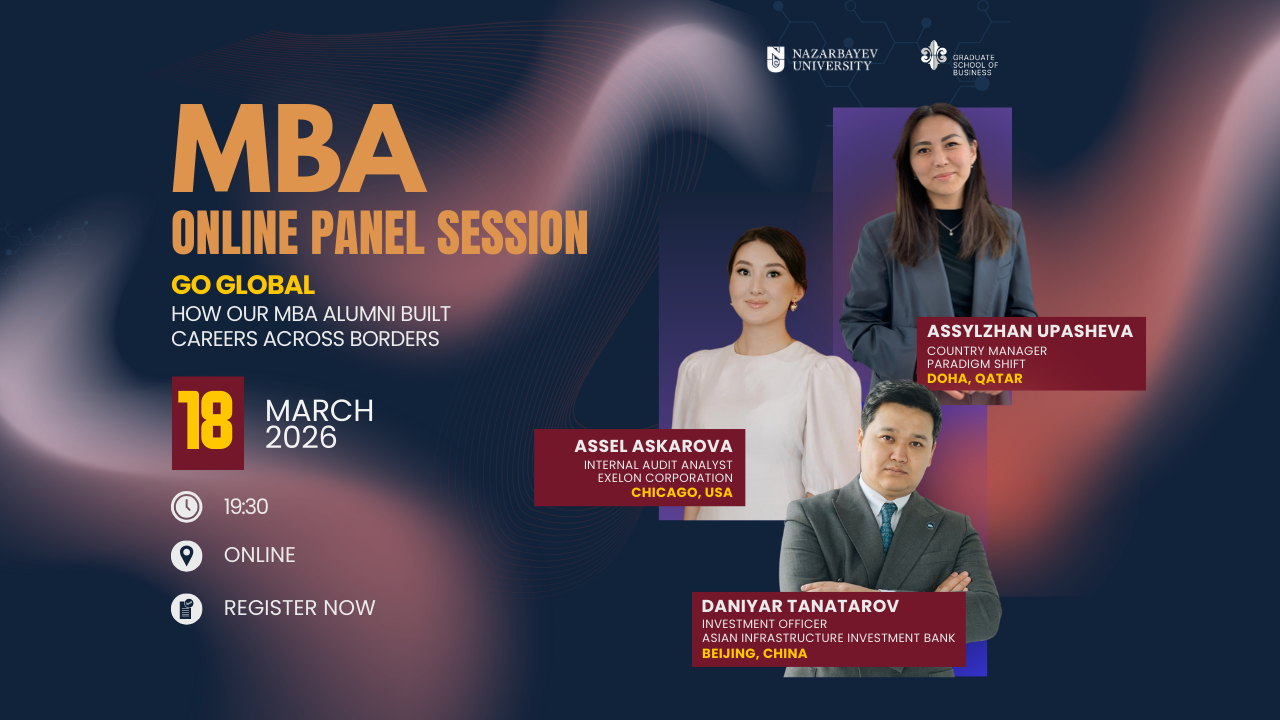 NAZARBAYEV UNIVERSITY

GRADUATE SCHOOL OF BUSINESS

MBA

ONLINE PANEL SESSION

GO GLOBAL

HOW OUR MBA ALUMNI BUILT CAREERS ACROSS BORDERS

18

MARCH 2026

19:30

ONLINE

REGISTER NOW

ASSYLZHAN UPASHEVA
COUNTRY MANAGER
PARADIGM SHIFT
DOHA, QATAR

ASSEL ASKAROVA
INTERNAL AUDIT ANALYST
EXELON CORPORATION
CHICAGO, USA

DANIYAR TANATAROV
INVESTMENT OFFICER
ASIAN INFRASTRUCTURE INVESTMENT BANK
BEIJING, CHINA